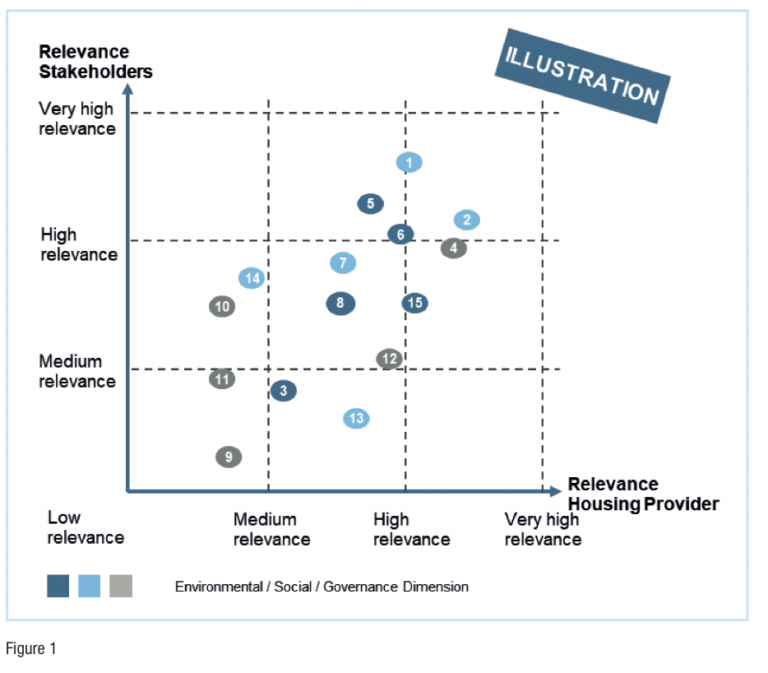 Relevance Stakeholders

ILLUSTRATION

Very high relevance

High relevance

Medium relevance

1

5

2

6

4

7

14

10

8

15

12

11

3

13

9

Relevance Housing Provider

Low relevance

Medium relevance

High relevance

Very high relevance

Environmental / Social / Governance Dimension

Figure 1